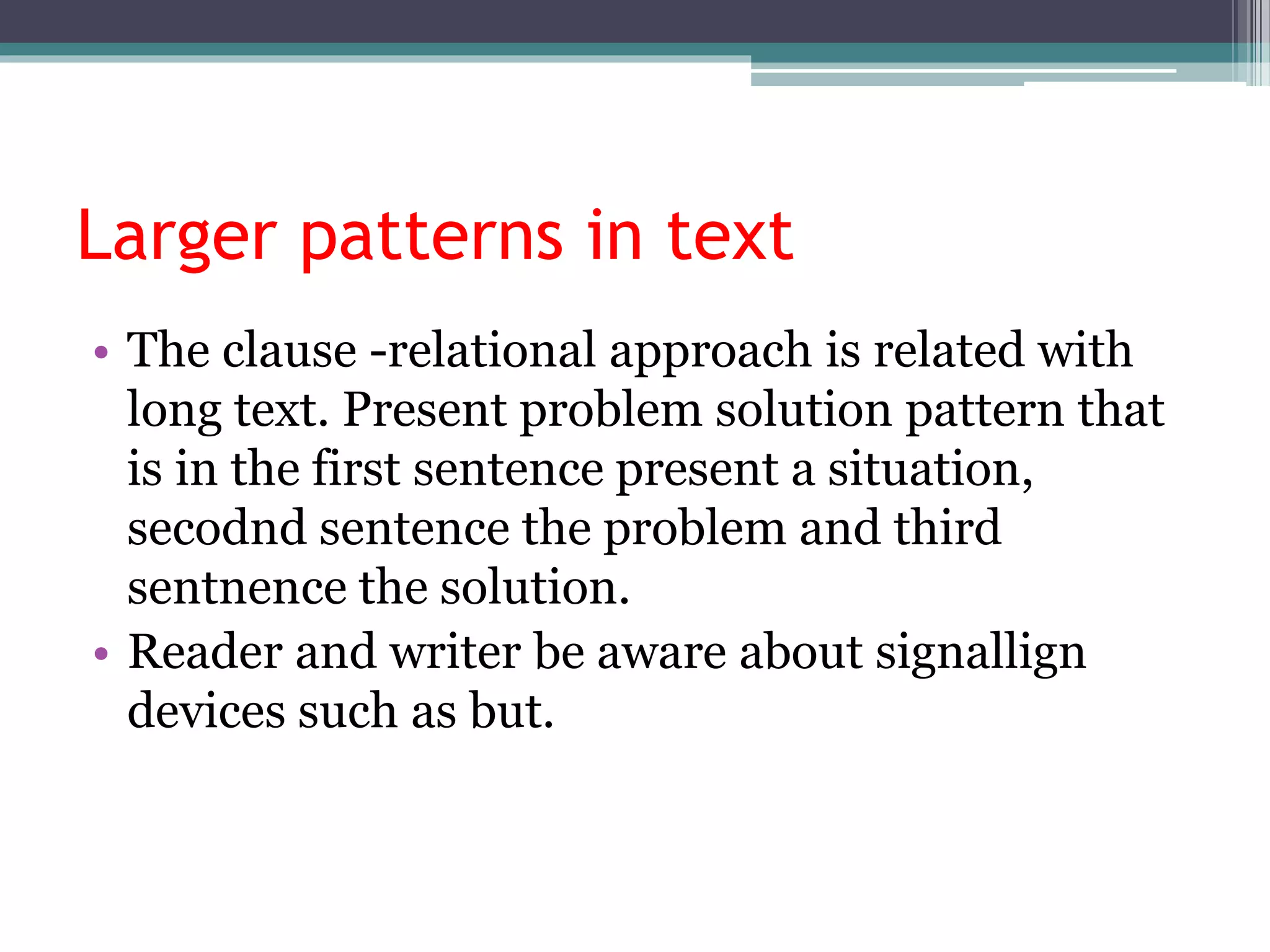 Larger patterns in text

• The clause -relational approach is related with long text. Present problem solution pattern that is in the first sentence present a situation, secodnd sentence the problem and third sentnence the solution.
• Reader and writer be aware about signallign devices such as but.